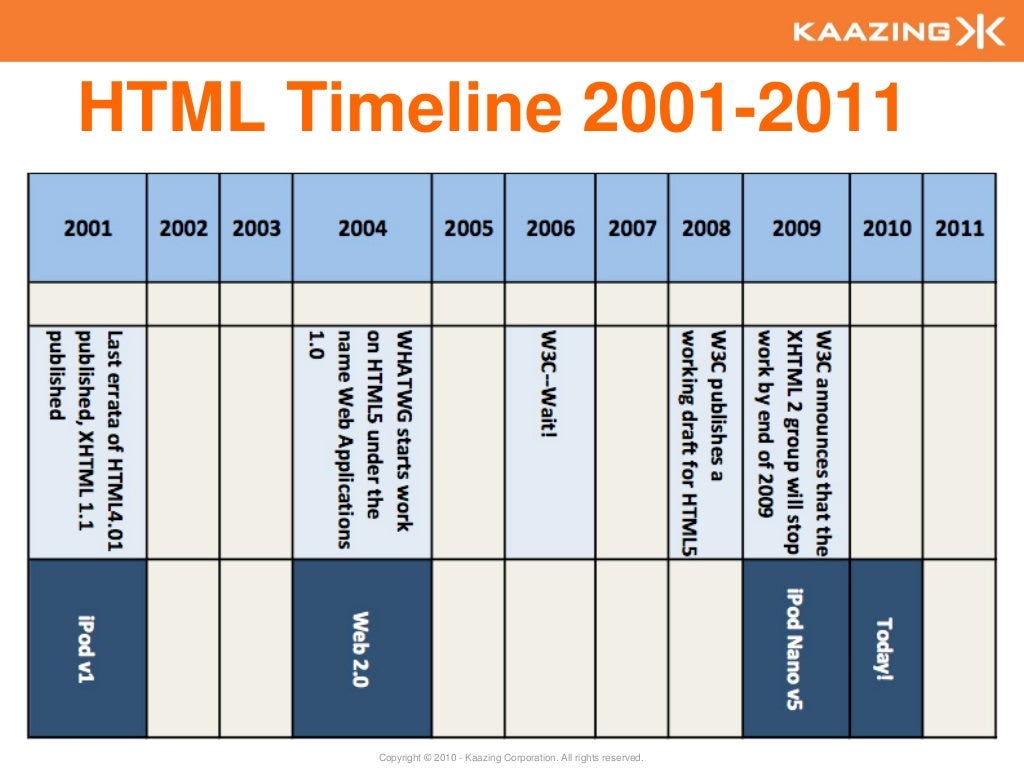 KAAZING

HTML Timeline 2001-2011

| 2001 | 2002 | 2003 | 2004 | 2005 | 2006 | 2007 | 2008 | 2009 | 2010 | 2011 |
|---|---|---|---|---|---|---|---|---|---|---|
| | | | | | | | | | | |
| Last errata of HTML4.01 published, XHTML 1.1 published | | | WHATWG starts work on HTML5 under the name Web Applications 1.0 | | W3C--Wait! | | W3C publishes a working draft for HTML5 | W3C announces that the XHTML 2 group will stop work by end of 2009 | | |
| iPod v1 | | | Web 2.0 | | | | | iPod Nano v5 | Today! | |

Copyright © 2010 - Kaazing Corporation. All rights reserved.